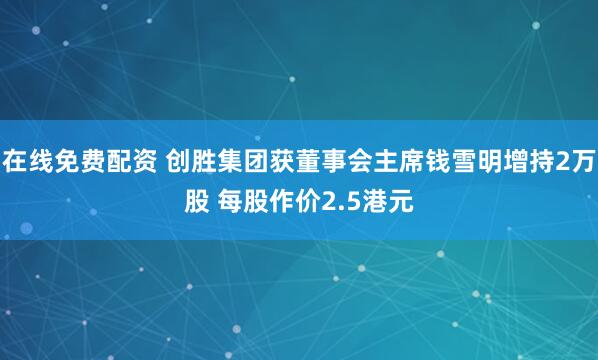 在线免费配资 创胜集团获董事会主席钱雪明增持2万股 每股作价2.5港元